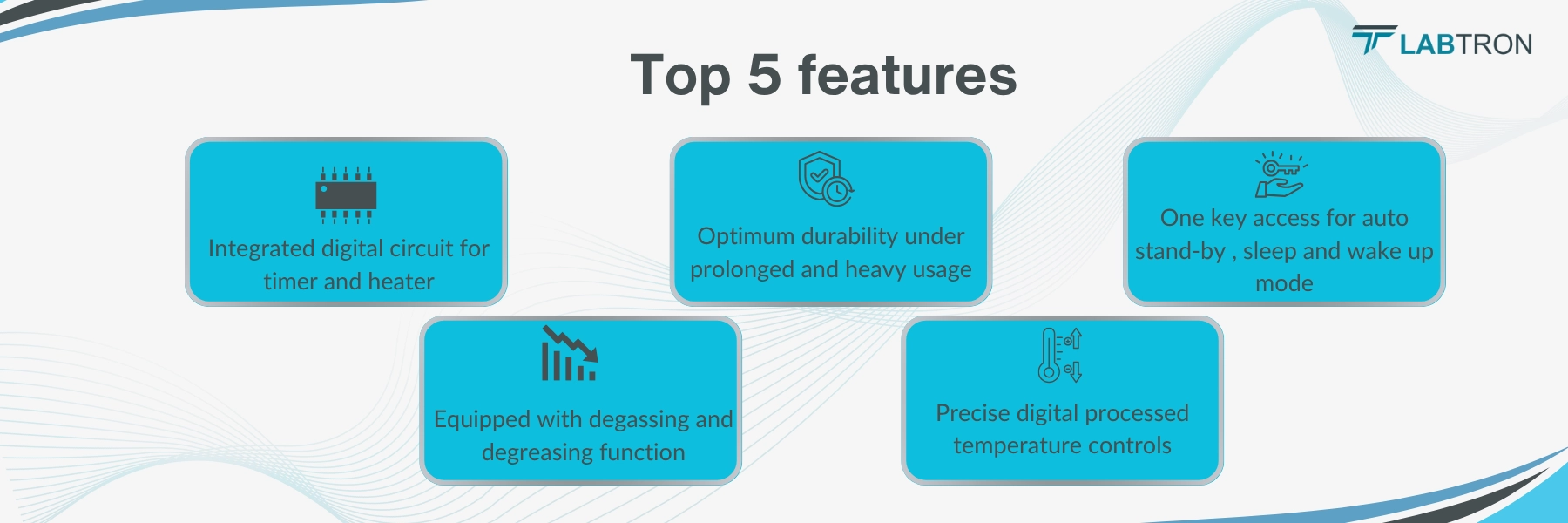 LABTRON

Top 5 features

Integrated digital circuit for timer and heater

Optimum durability under prolonged and heavy usage

One key access for auto stand-by , sleep and wake up mode

Equipped with degassing and degreasing function

Precise digital processed temperature controls